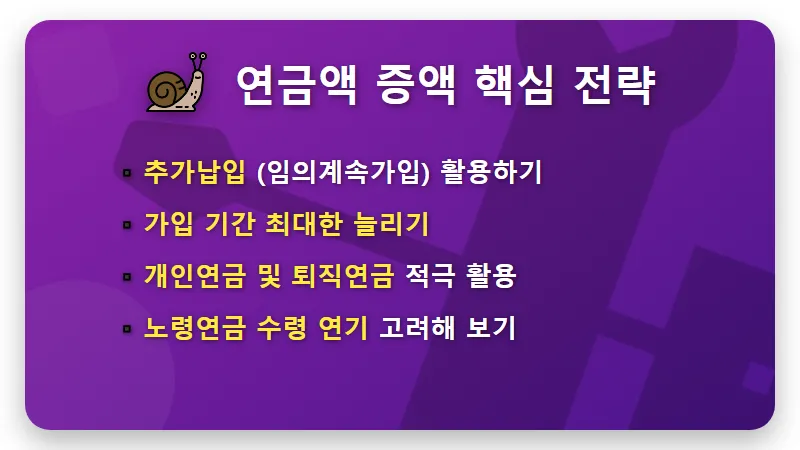 연금액 증액 핵심 전략

▪ 추가납입 (임의계속가입) 활용하기
▪ 가입 기간 최대한 늘리기
▪ 개인연금 및 퇴직연금 적극 활용
▪ 노령연금 수령 연기 고려해 보기